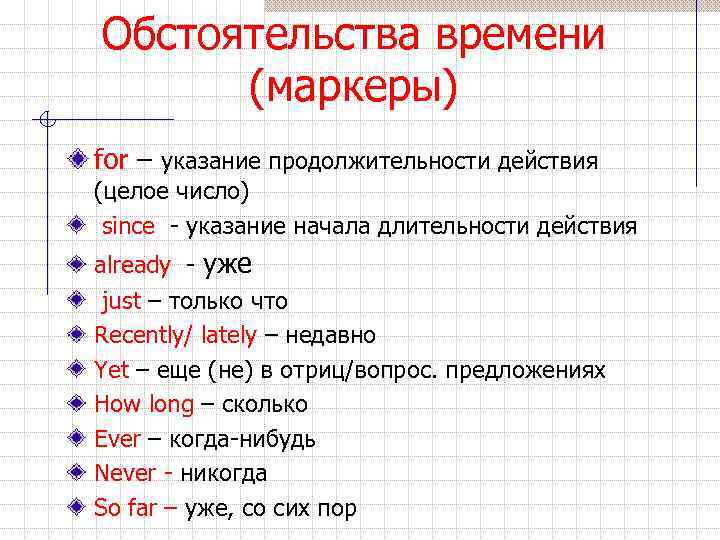 Обстоятельства времени (маркеры)

for – указание продолжительности действия (целое число)

since - указание начала длительности действия

already - уже

just – только что

Recently/ lately – недавно

Yet – еще (не) в отриц/вопрос. предложениях

How long – сколько

Ever – когда-нибудь

Never - никогда

So far – уже, со сих пор